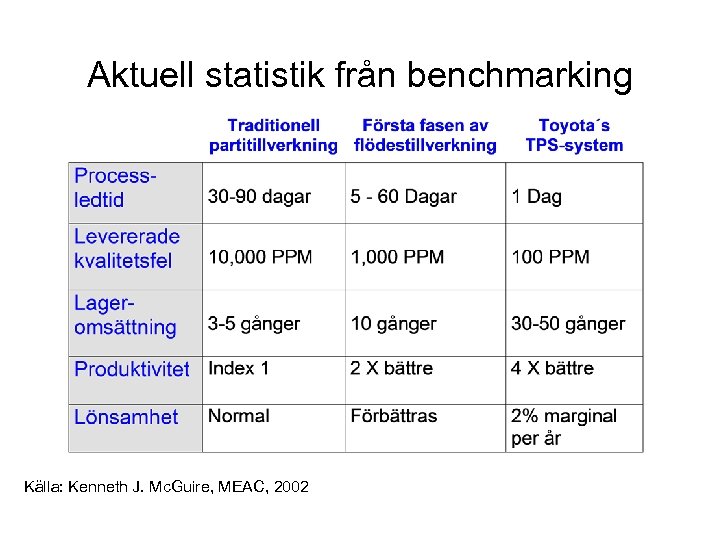 Aktuell statistik från benchmarking

| | Traditionell partitillverkning | Första fasen av flödestillverkning | Toyota´s TPS-system |
|---|---|---|---|
| Process-ledtid | 30-90 dagar | 5 - 60 Dagar | 1 Dag |
| Levererade kvalitetsfel | 10,000 PPM | 1,000 PPM | 100 PPM |
| Lager-omsättning | 3-5 gånger | 10 gånger | 30-50 gånger |
| Produktivitet | Index 1 | 2 X bättre | 4 X bättre |
| Lönsamhet | Normal | Förbättras | 2% marginal per år |

Källa: Kenneth J. McGuire, MEAC, 2002